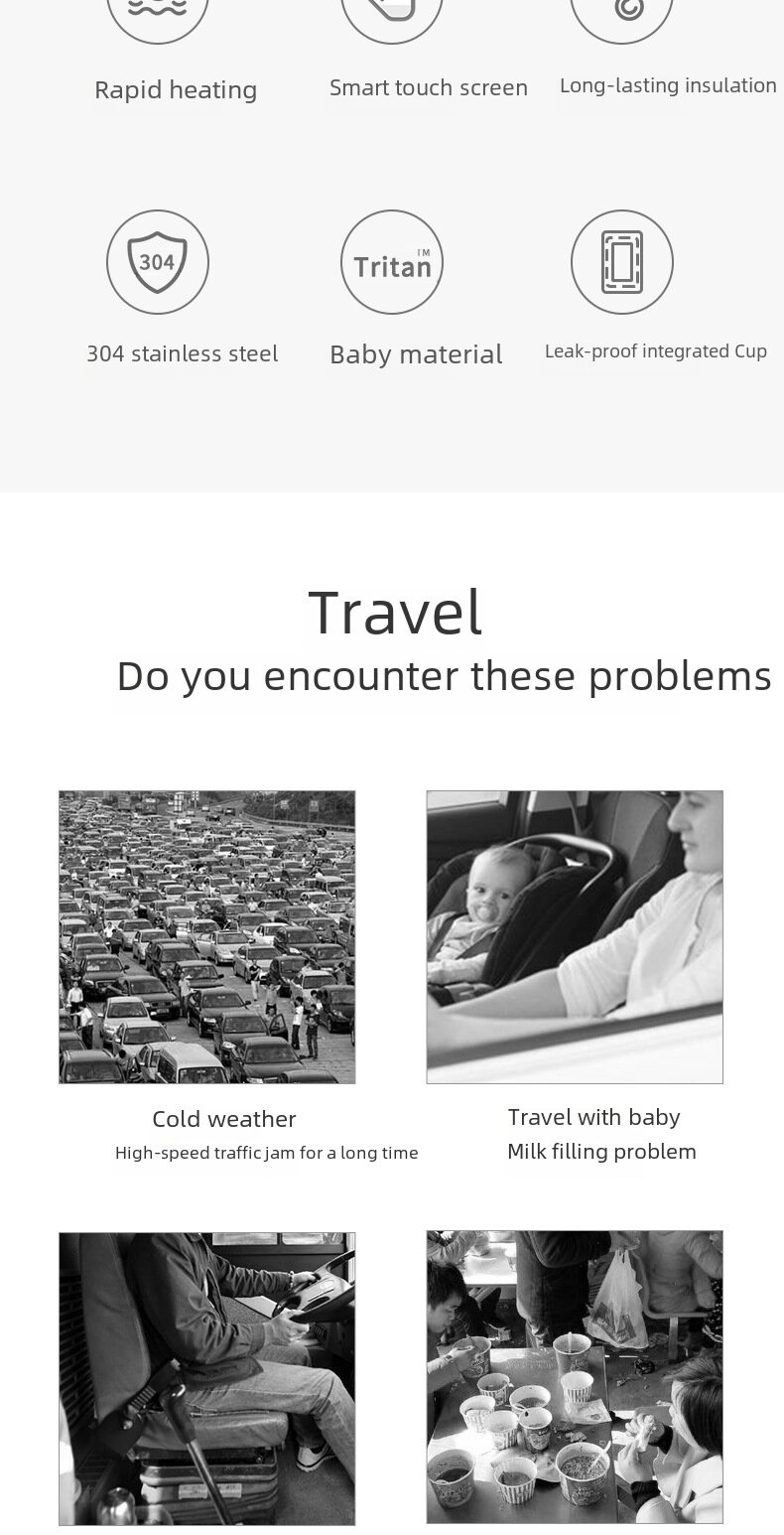 Rapid heating

Smart touch screen

Long-lasting insulation

304

304 stainless steel

Tritan TM

Baby material

Leak-proof integrated Cup

Travel

Do you encounter these problems

Cold weather

High-speed traffic jam for a long time

Travel with baby

Milk filling problem